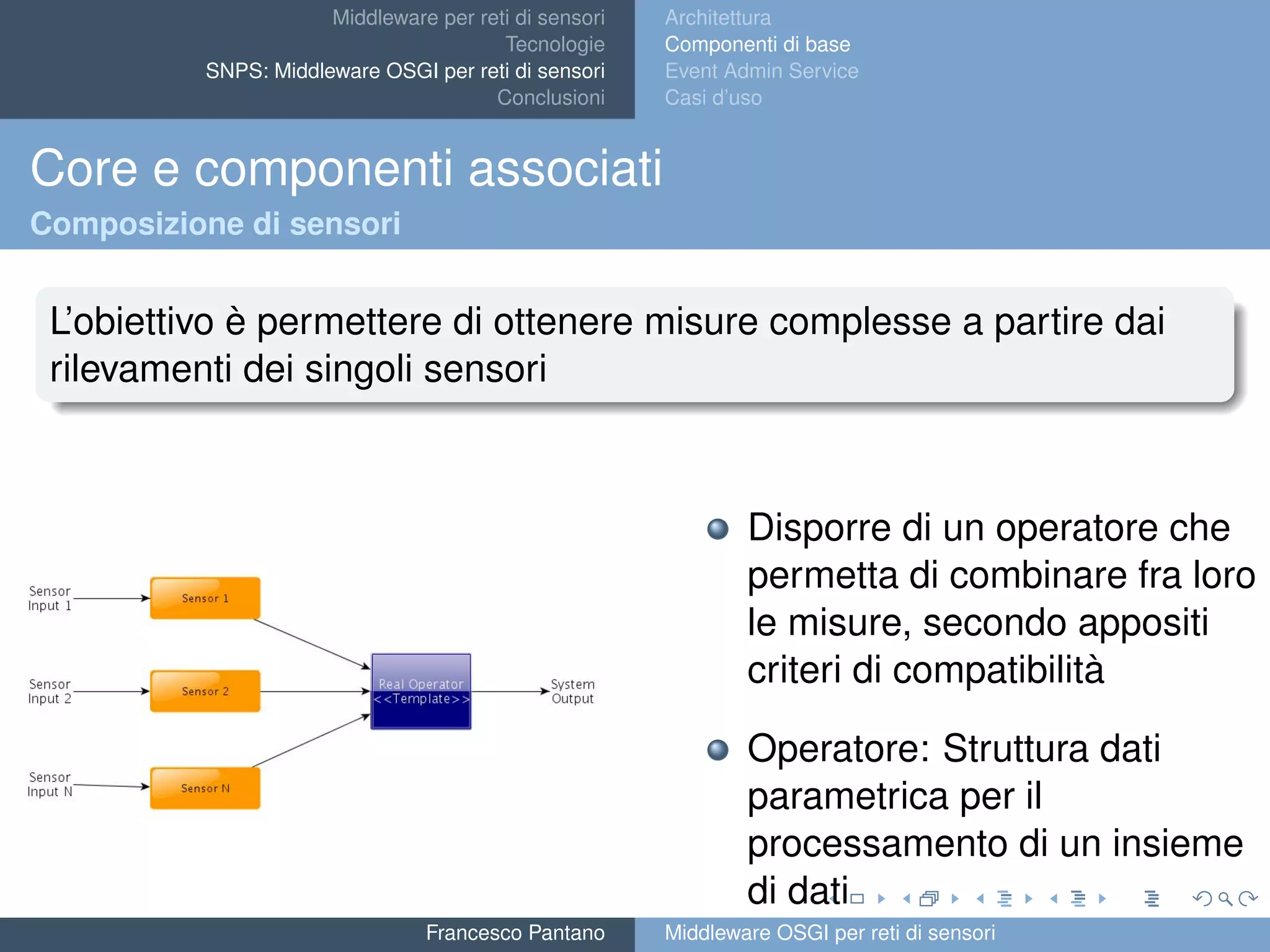 Middleware per reti di sensori
Tecnologie
SNPS: Middleware OSGI per reti di sensori
Conclusioni

Architettura
Componenti di base
Event Admin Service
Casi d'uso

Core e componenti associati
Composizione di sensori

L'obiettivo è permettere di ottenere misure complesse a partire dai rilevamenti dei singoli sensori

Sensor Input 1
Sensor 1
Sensor Input 2
Sensor 2
Sensor Input N
Sensor N
Real Operator <<Template>>
System Output

Disporre di un operatore che permetta di combinare fra loro le misure, secondo appositi criteri di compatibilità

Operatore: Struttura dati parametrica per il processamento di un insieme di dati

Francesco Pantano
Middleware OSGI per reti di sensori